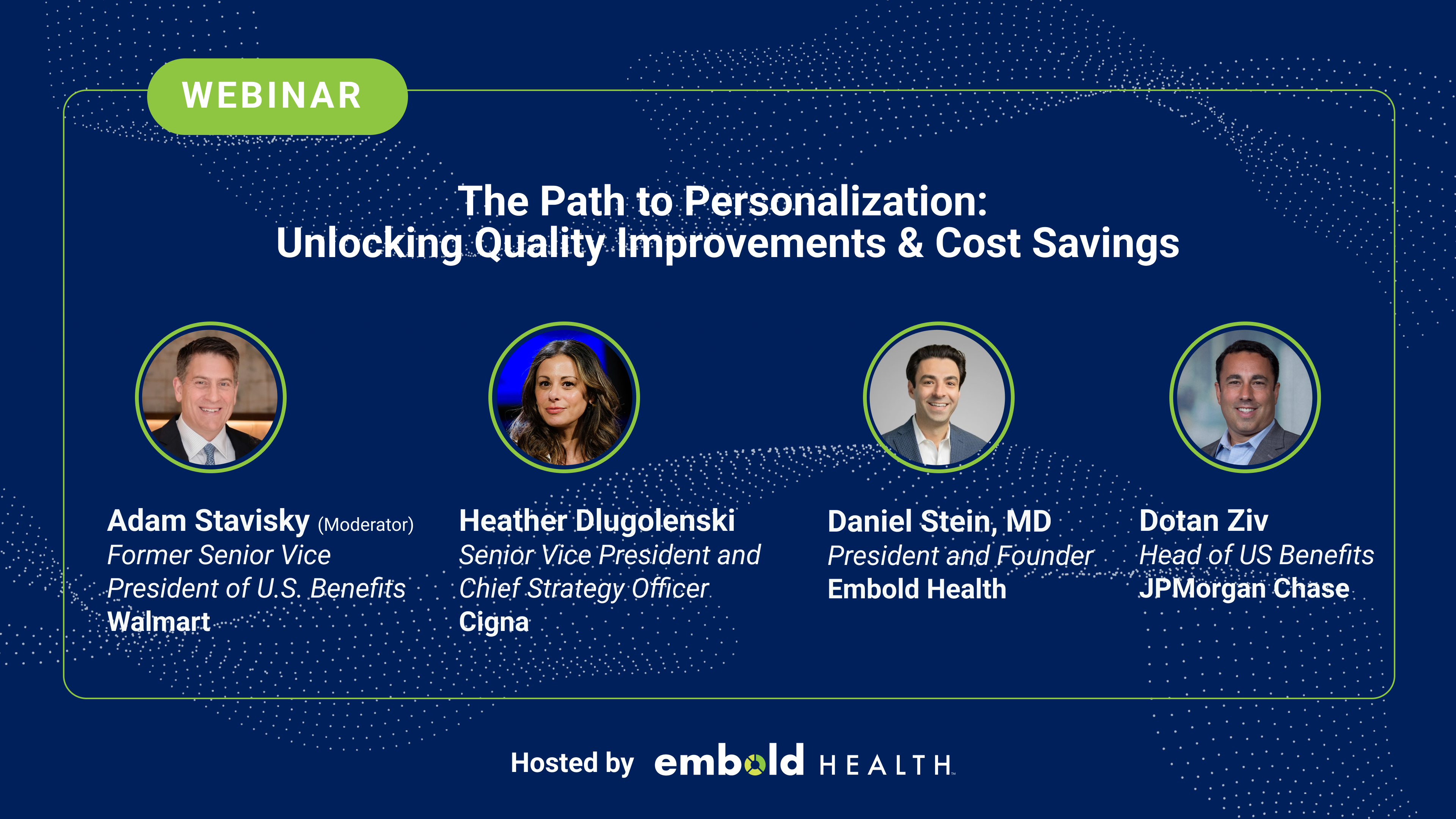 WEBINAR

The Path to Personalization:
Unlocking Quality Improvements & Cost Savings

Adam Stavisky (Moderator)
Former Senior Vice President of U.S. Benefits
Walmart

Heather Dlugolenski
Senior Vice President and Chief Strategy Officer
Cigna

Daniel Stein, MD
President and Founder
Embold Health

Dotan Ziv
Head of US Benefits
JPMorgan Chase

Hosted by embold HEALTH